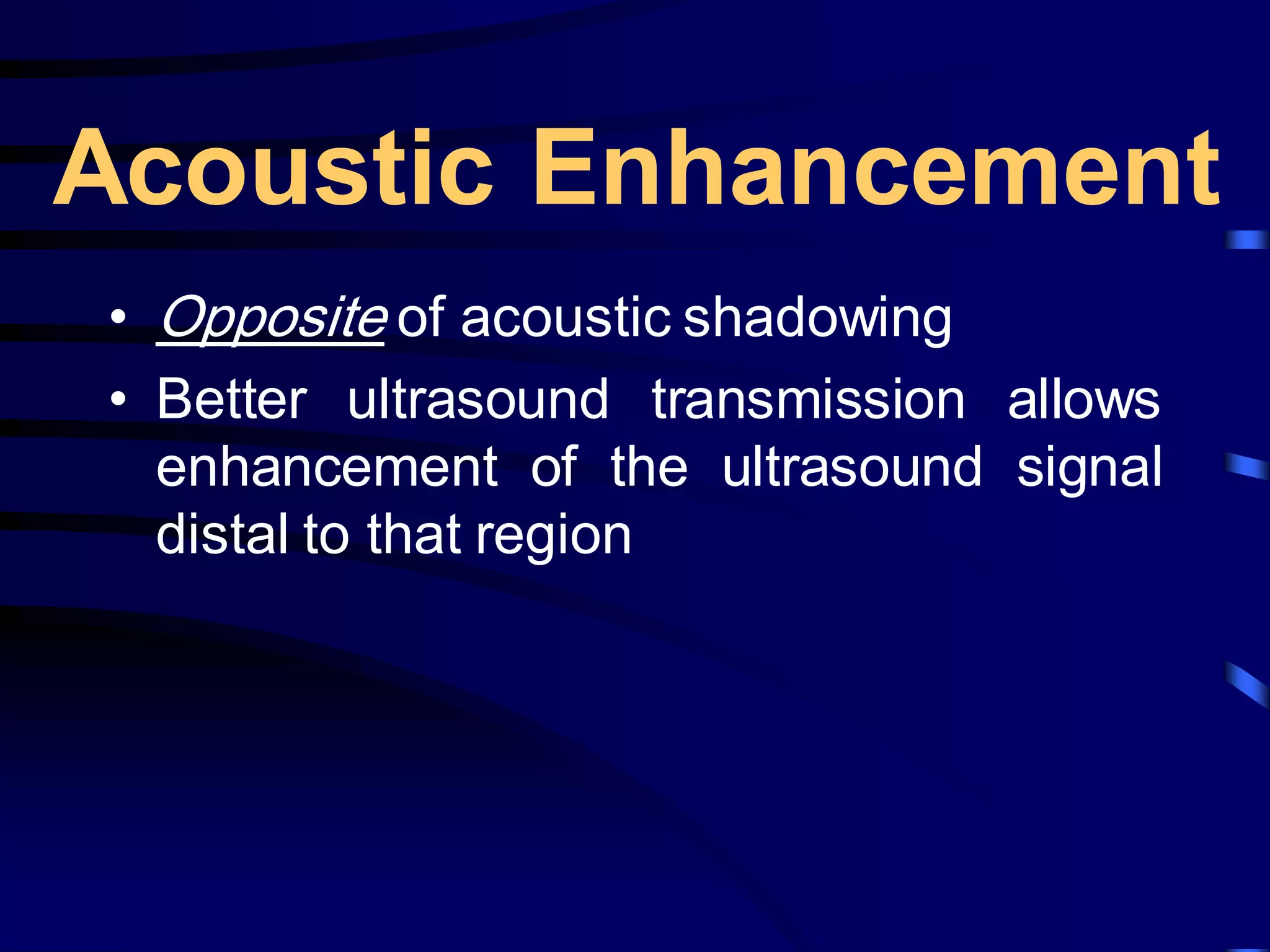 Acoustic Enhancement

• Opposite of acoustic shadowing

• Better ultrasound transmission allows enhancement of the ultrasound signal distal to that region